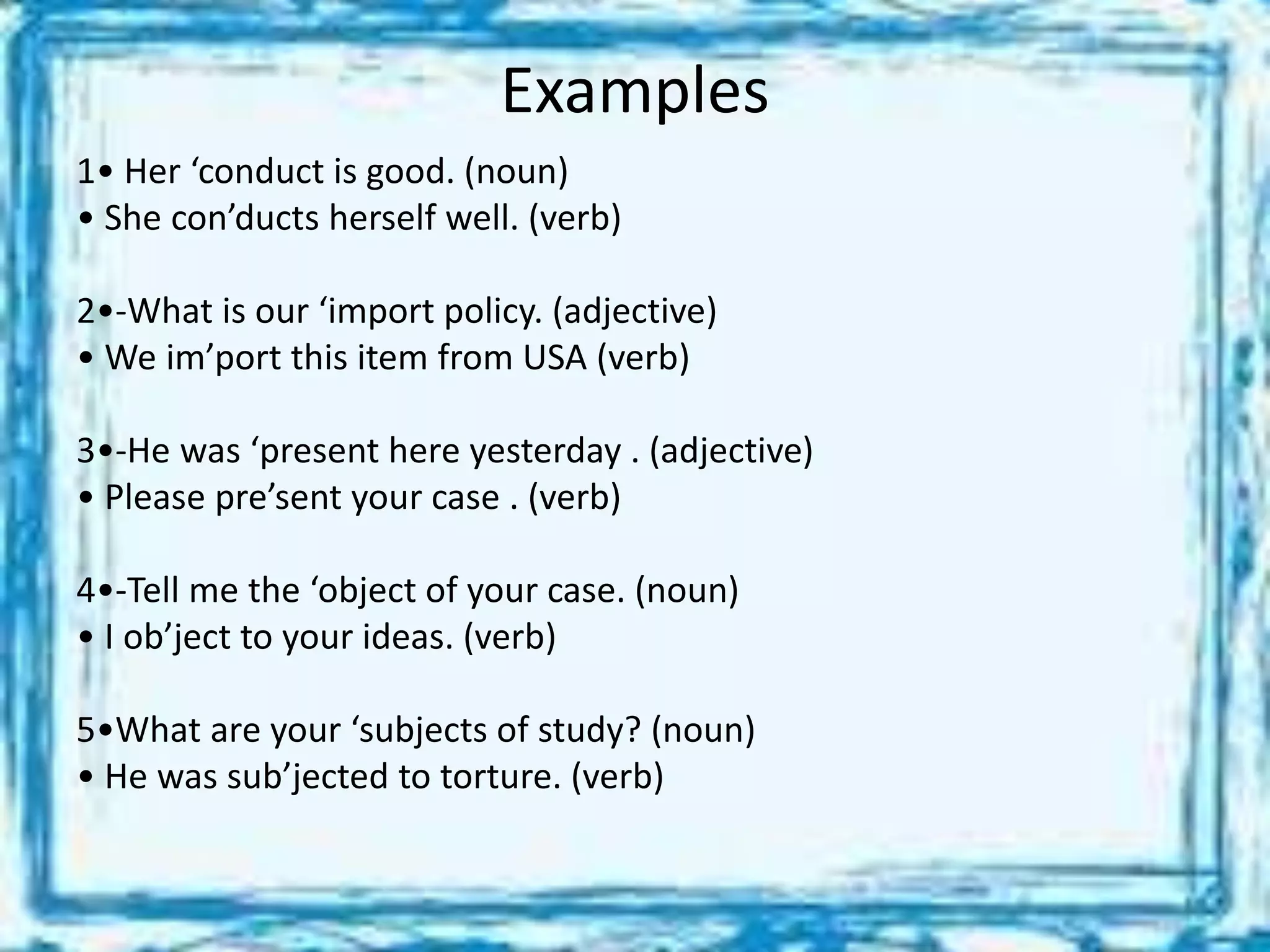 Examples

1• Her ‘conduct is good. (noun)
• She con’ducts herself well. (verb)

2•-What is our ‘import policy. (adjective)
• We im’port this item from USA (verb)

3•-He was ‘present here yesterday . (adjective)
• Please pre’sent your case . (verb)

4•-Tell me the ‘object of your case. (noun)
• I ob’ject to your ideas. (verb)

5•What are your ‘subjects of study? (noun)
• He was sub’jected to torture. (verb)